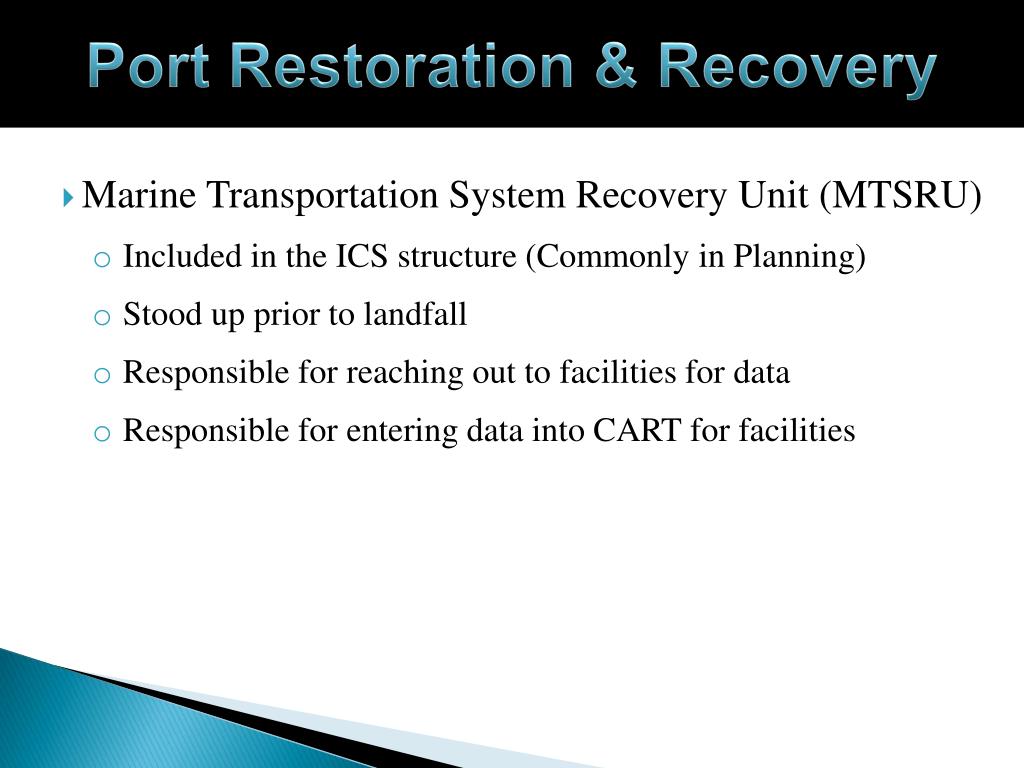 Port Restoration & Recovery

Marine Transportation System Recovery Unit (MTSRU)

Included in the ICS structure (Commonly in Planning)

Stood up prior to landfall

Responsible for reaching out to facilities for data

Responsible for entering data into CART for facilities